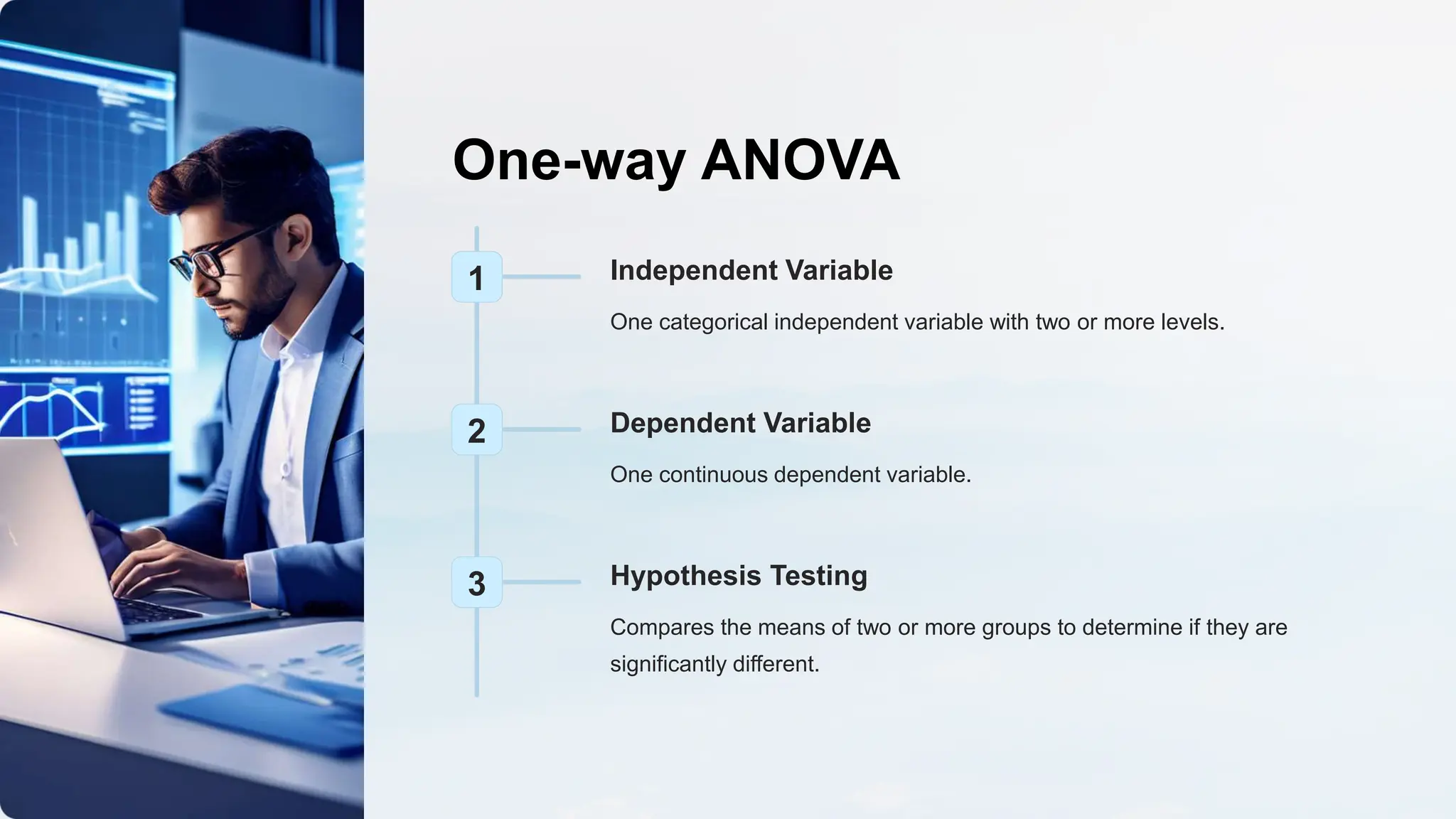 One-way ANOVA

1

Independent Variable

One categorical independent variable with two or more levels.

2

Dependent Variable

One continuous dependent variable.

3

Hypothesis Testing

Compares the means of two or more groups to determine if they are significantly different.